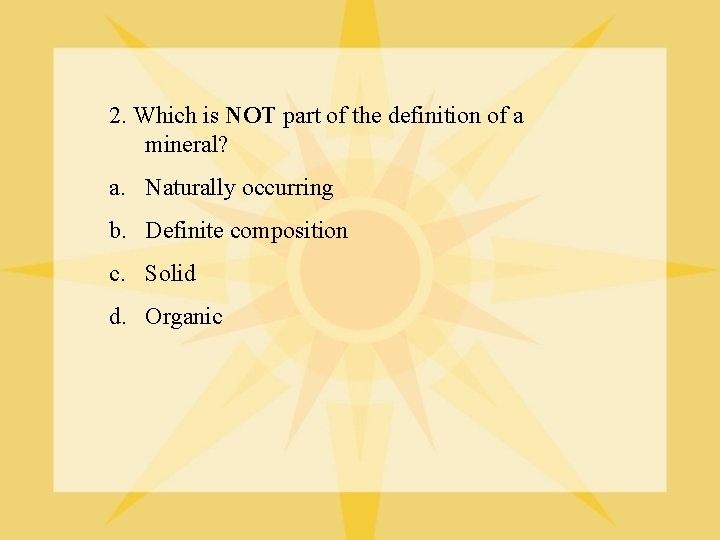 2. Which is NOT part of the definition of a mineral?

a. Naturally occurring

b. Definite composition

c. Solid

d. Organic